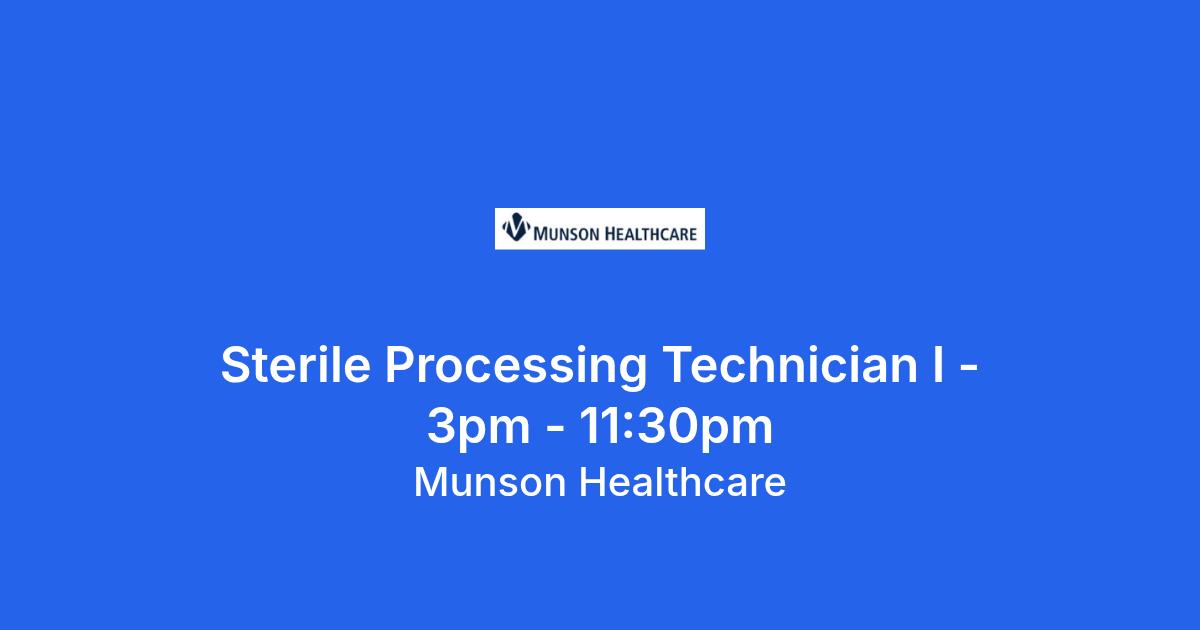 MUNSON HEALTHCARE

Sterile Processing Technician I - 3pm - 11:30pm

Munson Healthcare